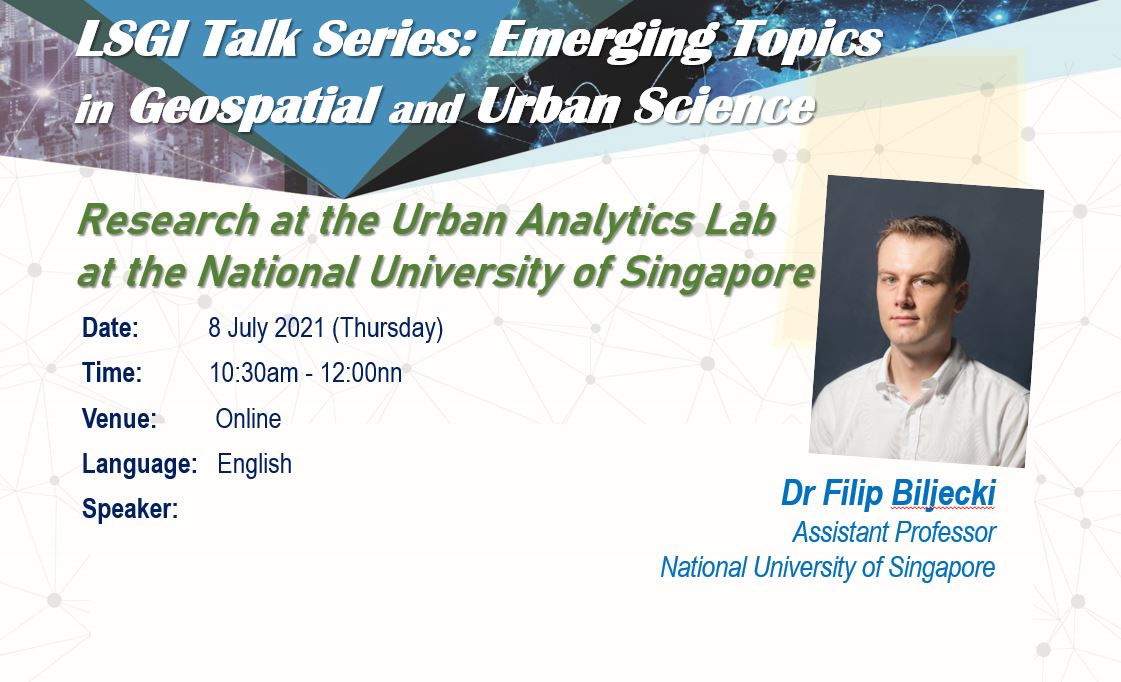 LSGI Talk Series: Emerging Topics in Geospatial and Urban Science

Research at the Urban Analytics Lab at the National University of Singapore

Date: 8 July 2021 (Thursday)

Time: 10:30am - 12:00nn

Venue: Online

Language: English

Speaker:

Dr Filip Biljecki
Assistant Professor
National University of Singapore